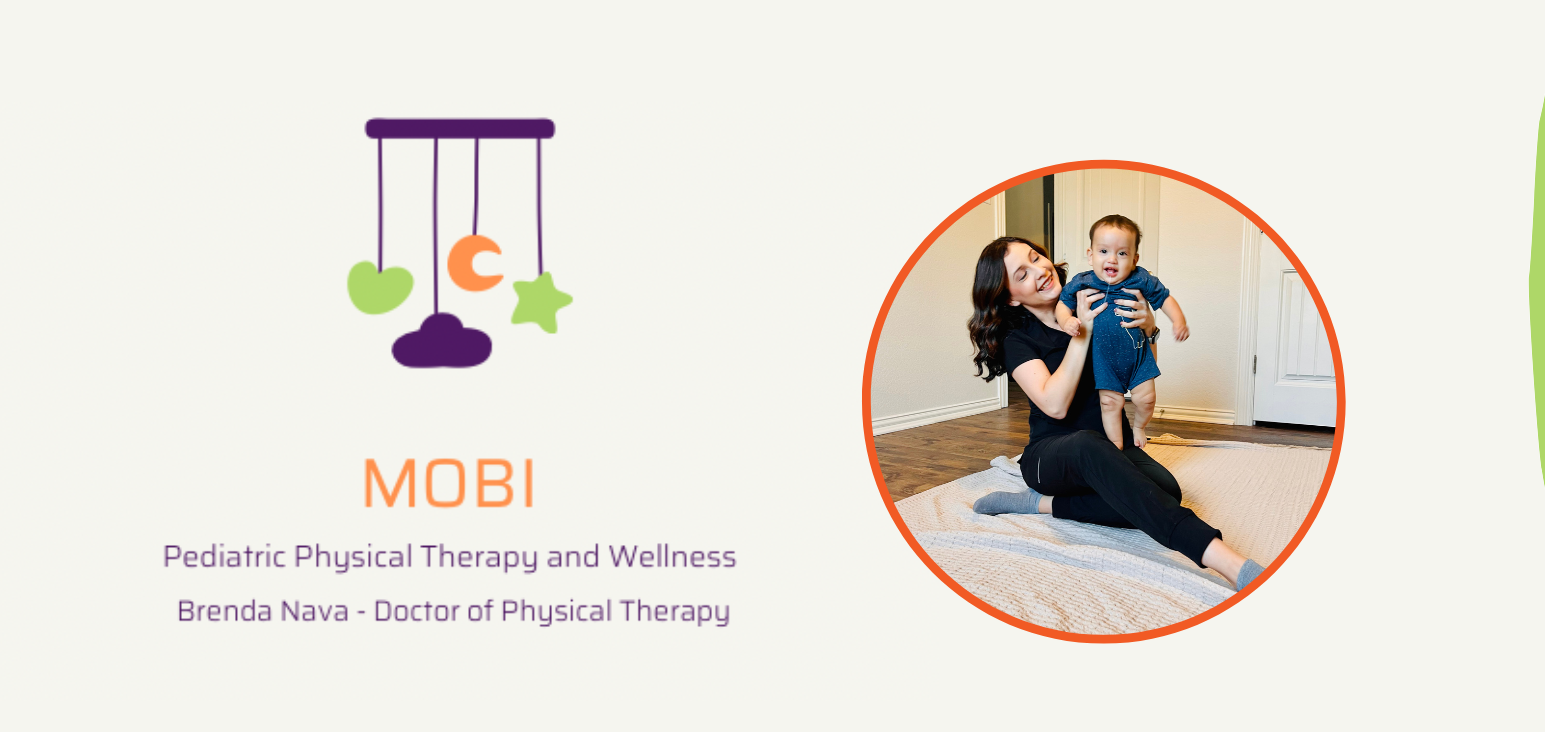 MOBI

Pediatric Physical Therapy and Wellness

Brenda Nava - Doctor of Physical Therapy